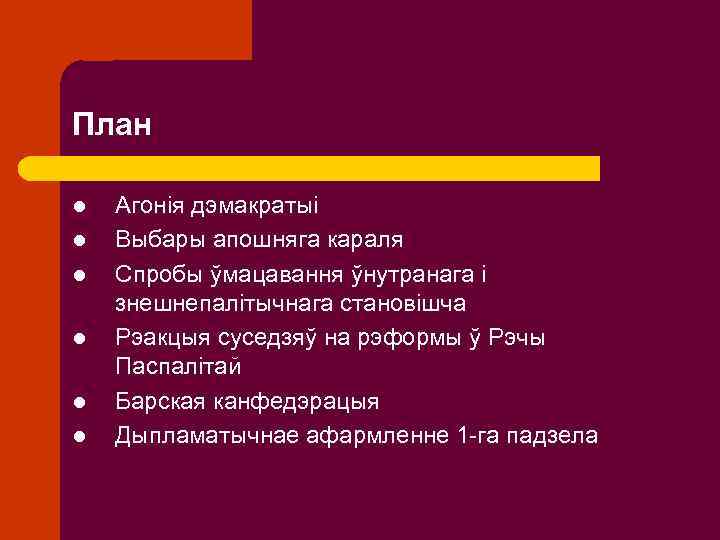 План

- Агонія дэмакратыі
- Выбары апошняга караля
- Спробы ўмацавання ўнутранага і знешнепалітычнага становішча
- Рэакцыя суседзяў на рэформы ў Рэчы Паспалітай
- Барская канфедэрацыя
- Дыпламатычнае афармленне 1-га падзела